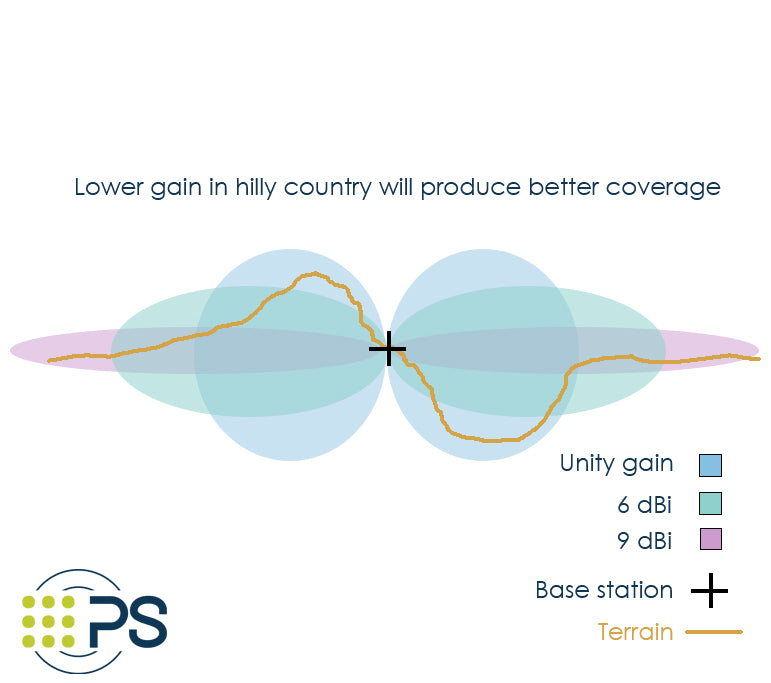 Lower gain in hilly country will produce better coverage

Unity gain
6 dBi
9 dBi
Base station
Terrain

PS